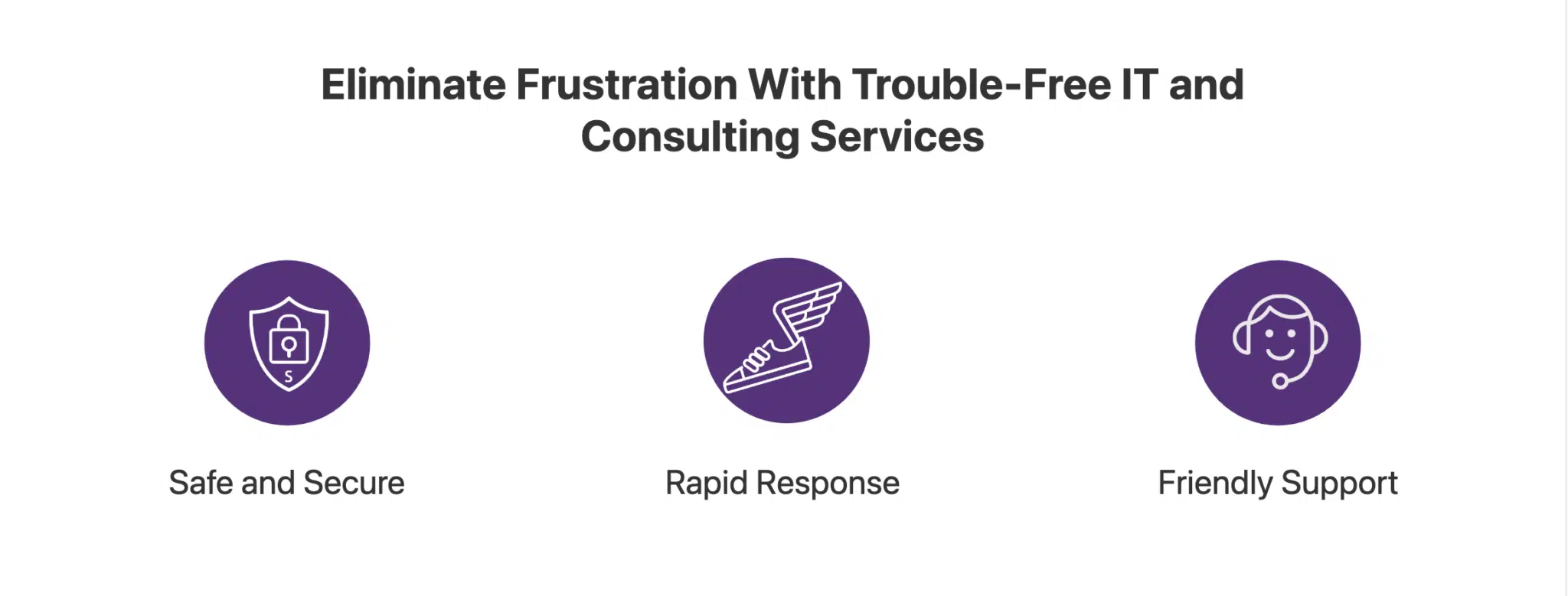 Eliminate Frustration With Trouble-Free IT and Consulting Services

S

Safe and Secure

Rapid Response

Friendly Support